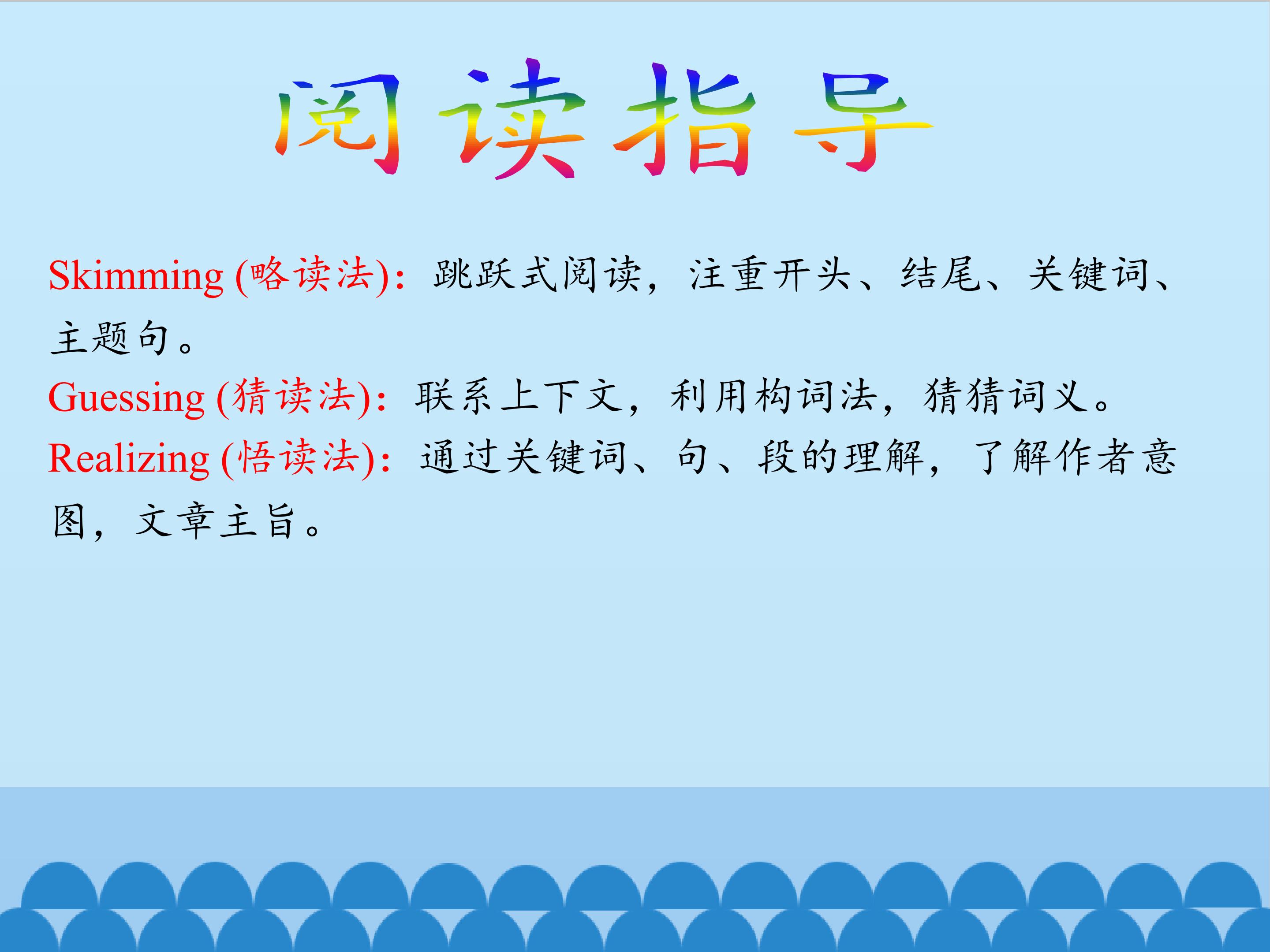 阅读指导

Skimming (略读法)：跳跃式阅读，注重开头、结尾、关键词、主题句。

Guessing (猜读法)：联系上下文，利用构词法，猜猜词义。

Realizing (悟读法)：通过关键词、句、段的理解，了解作者意图，文章主旨。